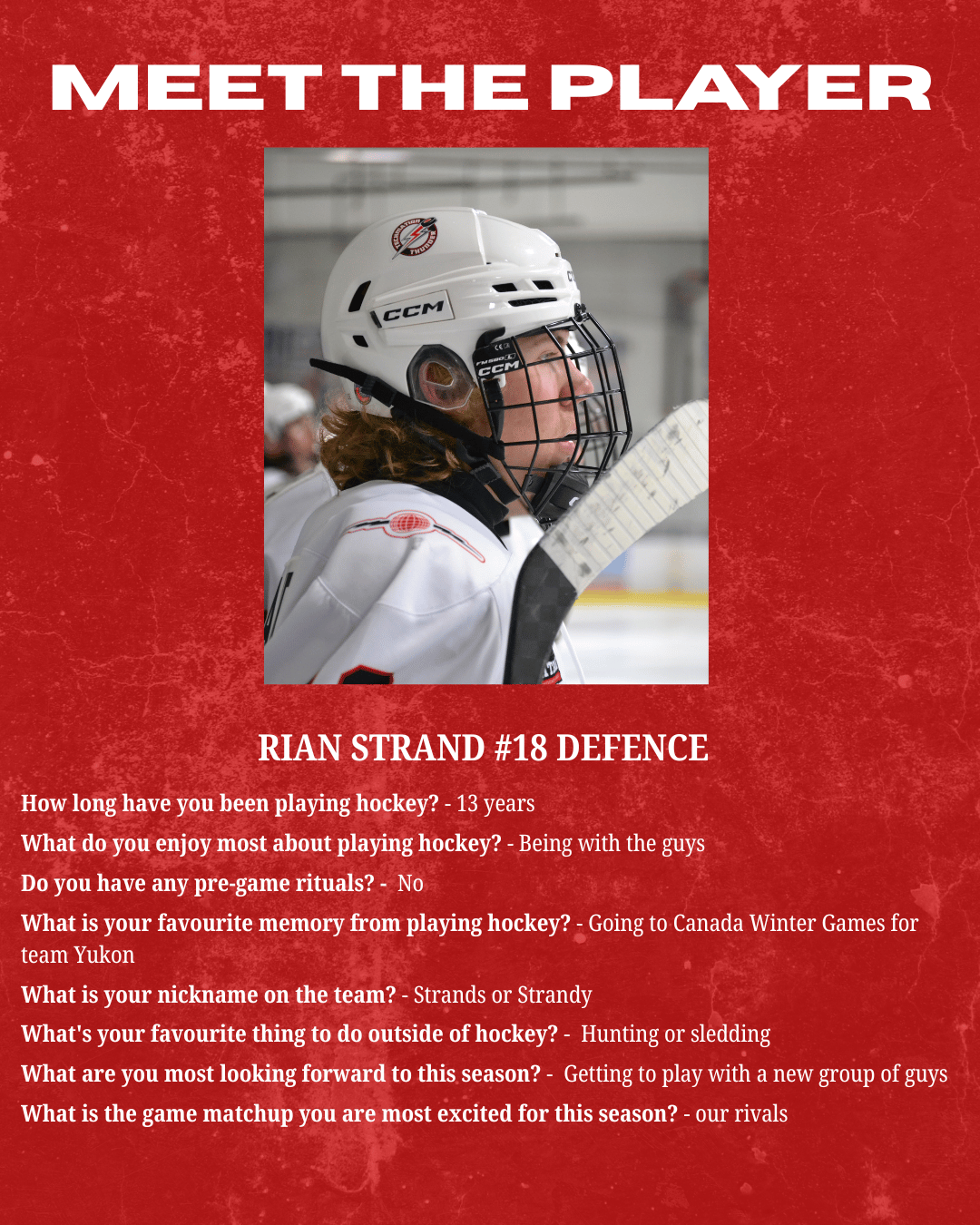 MEET THE PLAYER

CCM

CCM

RIAN STRAND #18 DEFENCE

How long have you been playing hockey? - 13 years

What do you enjoy most about playing hockey? - Being with the guys

Do you have any pre-game rituals? - No

What is your favourite memory from playing hockey? - Going to Canada Winter Games for team Yukon

What is your nickname on the team? - Strands or Strandy

What's your favourite thing to do outside of hockey? - Hunting or sledding

What are you most looking forward to this season? - Getting to play with a new group of guys

What is the game matchup you are most excited for this season? - our rivals